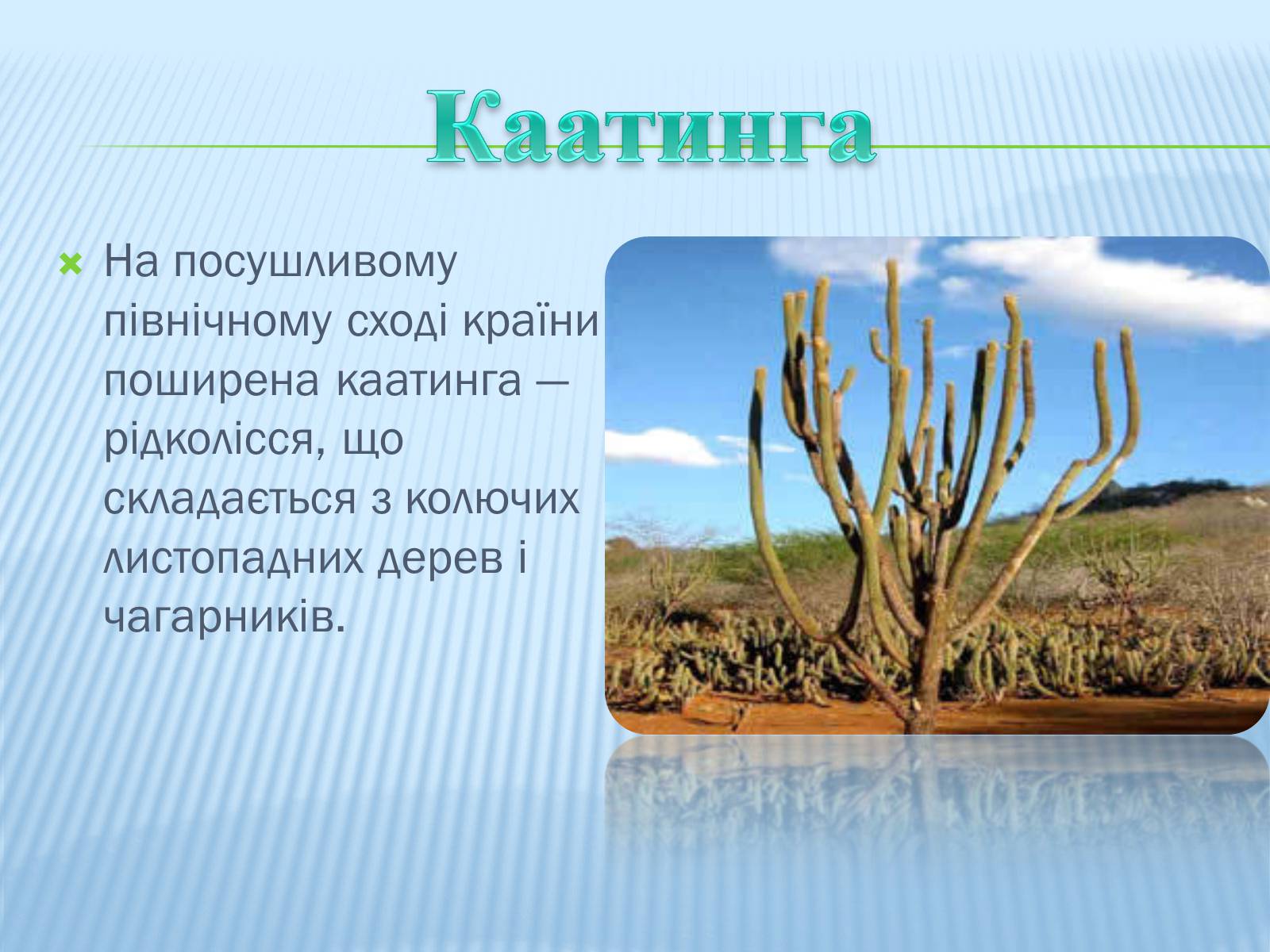 Каатинга

На посушливому північному сході країни поширена каатинга — рідколісся, що складається з колючих листопадних дерев і чагарників.